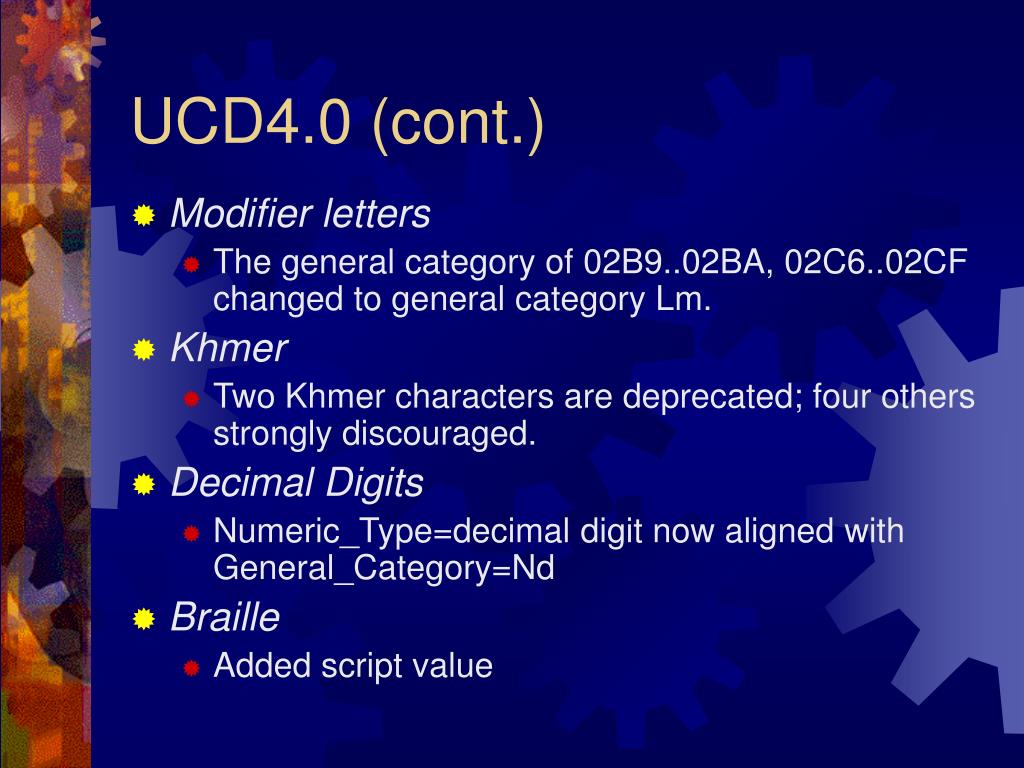 UCD4.0 (cont.)

Modifier letters

The general category of 02B9..02BA, 02C6..02CF changed to general category Lm.

Khmer

Two Khmer characters are deprecated; four others strongly discouraged.

Decimal Digits

Numeric_Type=decimal digit now aligned with General_Category=Nd

Braille

Added script value